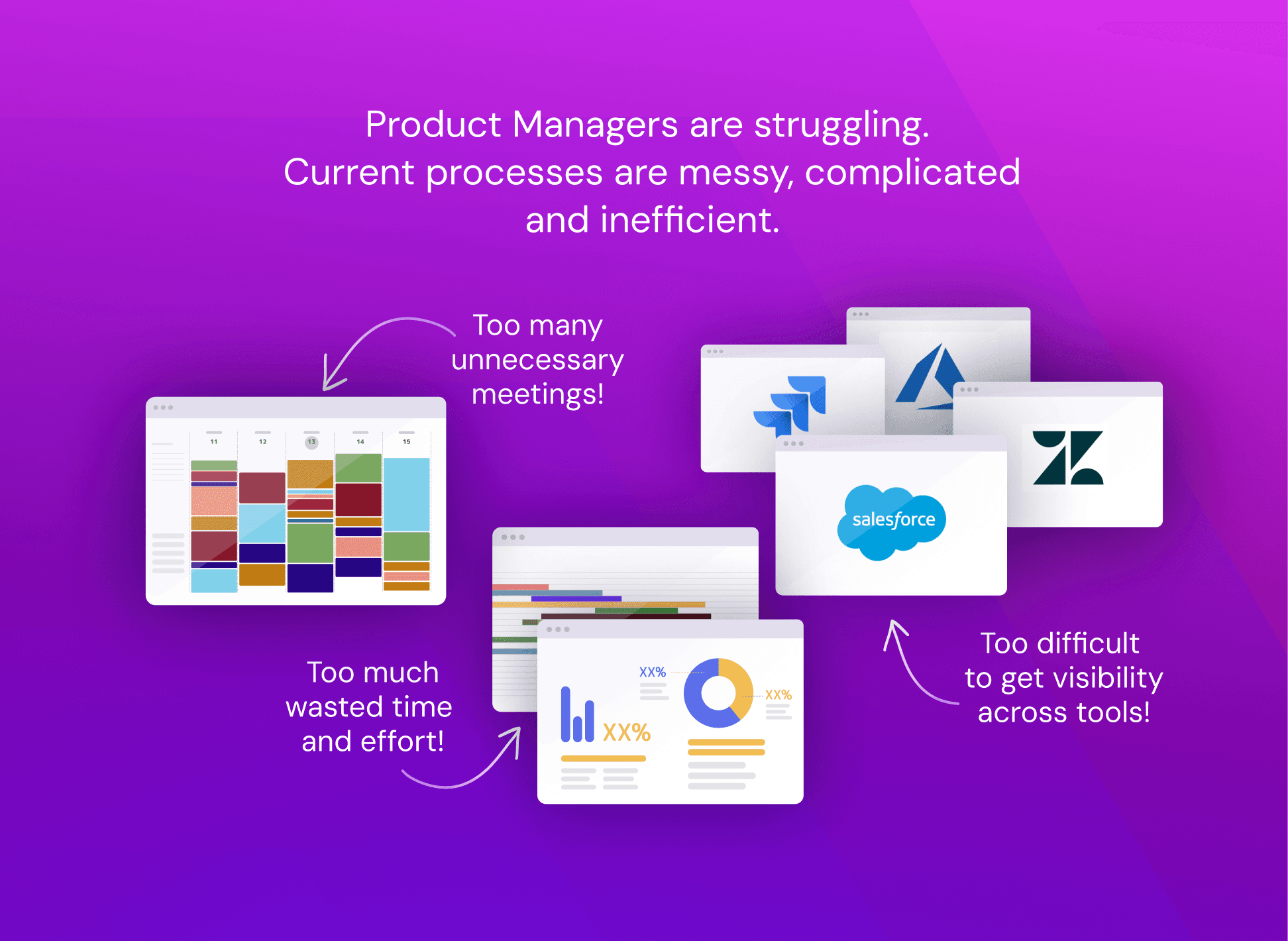 Product Managers are struggling.
Current processes are messy, complicated and inefficient.

Too many unnecessary meetings!

11 12 13 14 15

salesforce

Too much wasted time and effort!

XX%

XX%

XX%

Too difficult to get visibility across tools!